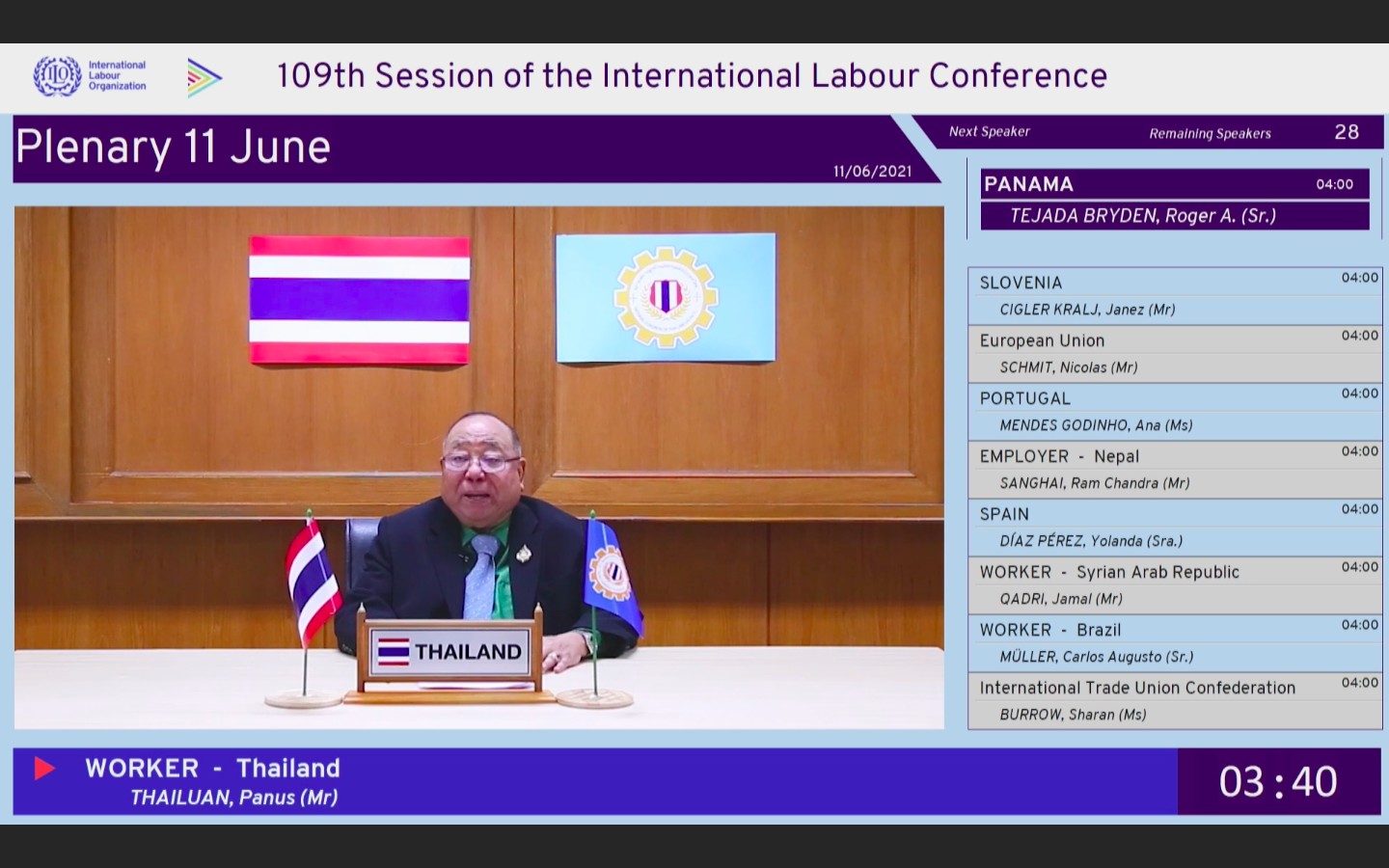 ILO International Labour Organization

109th Session of the International Labour Conference

Plenary 11 June

11/06/2021

Next Speaker

Remaining Speakers 28

PANAMA 04:00
TEJADA BRYDEN, Roger A. (Sr.)

SLOVENIA 04:00
CIGLER KRALJ, Janez (Mr)

European Union 04:00
SCHMIT, Nicolas (Mr)

PORTUGAL 04:00
MENDES GODINHO, Ana (Ms)

EMPLOYER - Nepal 04:00
SANGHAI, Ram Chandra (Mr)

SPAIN 04:00
DÍAZ PÉREZ, Yolanda (Sra.)

WORKER - Syrian Arab Republic 04:00
QADRI, Jamal (Mr)

WORKER - Brazil 04:00
MÜLLER, Carlos Augusto (Sr.)

International Trade Union Confederation 04:00
BURROW, Sharan (Ms)

THAILAND

WORKER - Thailand
THAILUAN, Panus (Mr)

03 : 40